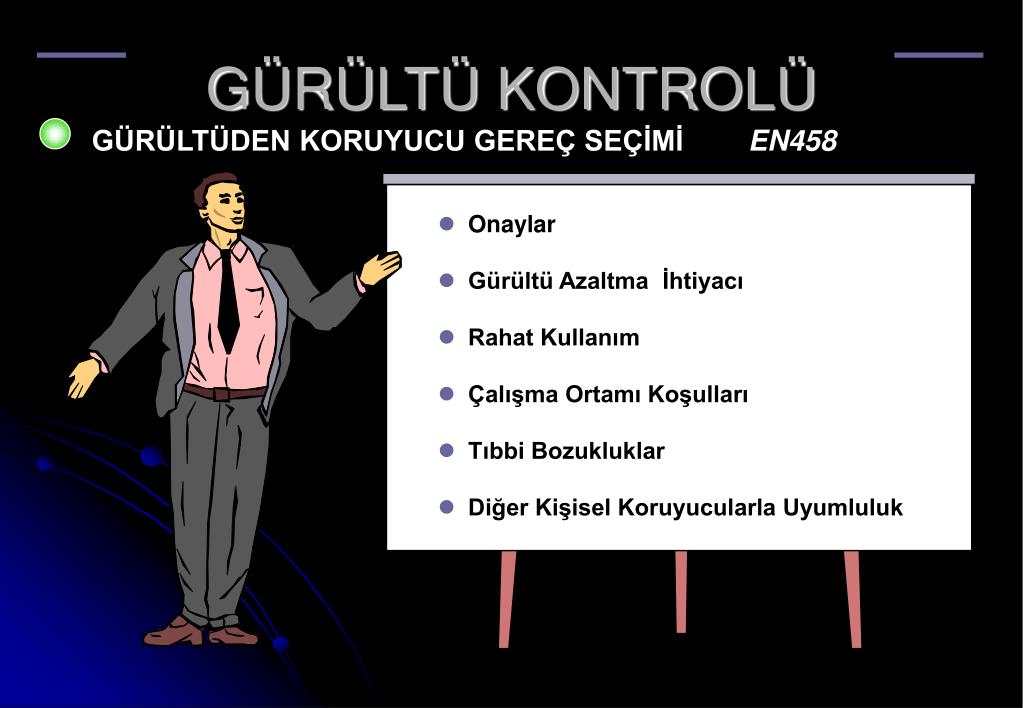 GÜRÜLTÜ KONTROLÜ

GÜRÜLTÜDEN KORUYUCU GEREÇ SEÇİMİ EN458

- Onaylar
- Gürültü Azaltma İhtiyacı
- Rahat Kullanım
- Çalışma Ortamı Koşulları
- Tıbbi Bozukluklar
- Diğer Kişisel Koruyucularla Uyumluluk